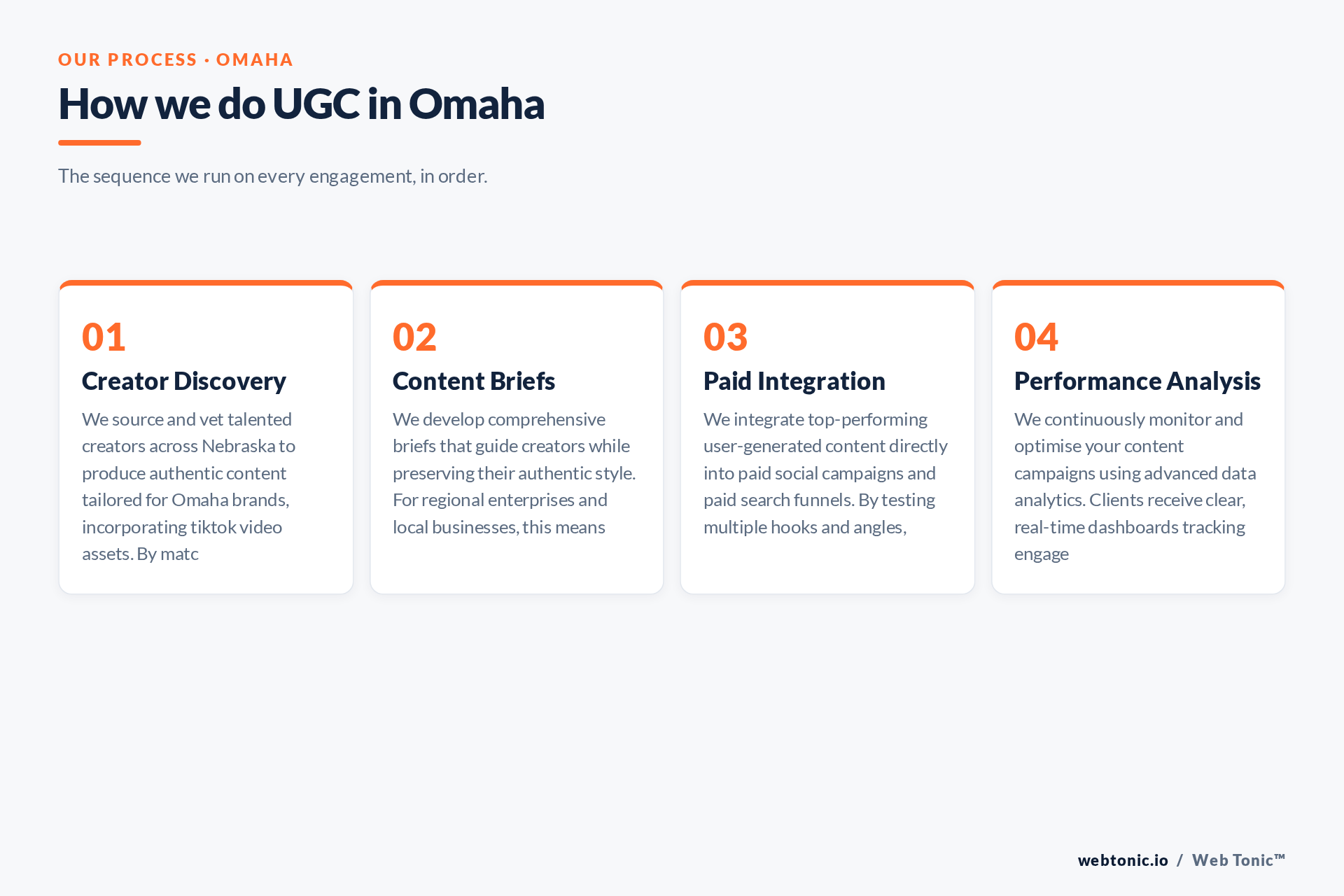 OUR PROCESS · OMAHA

How we do UGC in Omaha

The sequence we run on every engagement, in order.

01

Creator Discovery

We source and vet talented creators across Nebraska to produce authentic content tailored for Omaha brands, incorporating tiktok video assets. By matc

02

Content Briefs

We develop comprehensive briefs that guide creators while preserving their authentic style. For regional enterprises and local businesses, this means

03

Paid Integration

We integrate top-performing user-generated content directly into paid social campaigns and paid search funnels. By testing multiple hooks and angles,

04

Performance Analysis

We continuously monitor and optimise your content campaigns using advanced data analytics. Clients receive clear, real-time dashboards tracking engage

webtonic.io / Web Tonic™